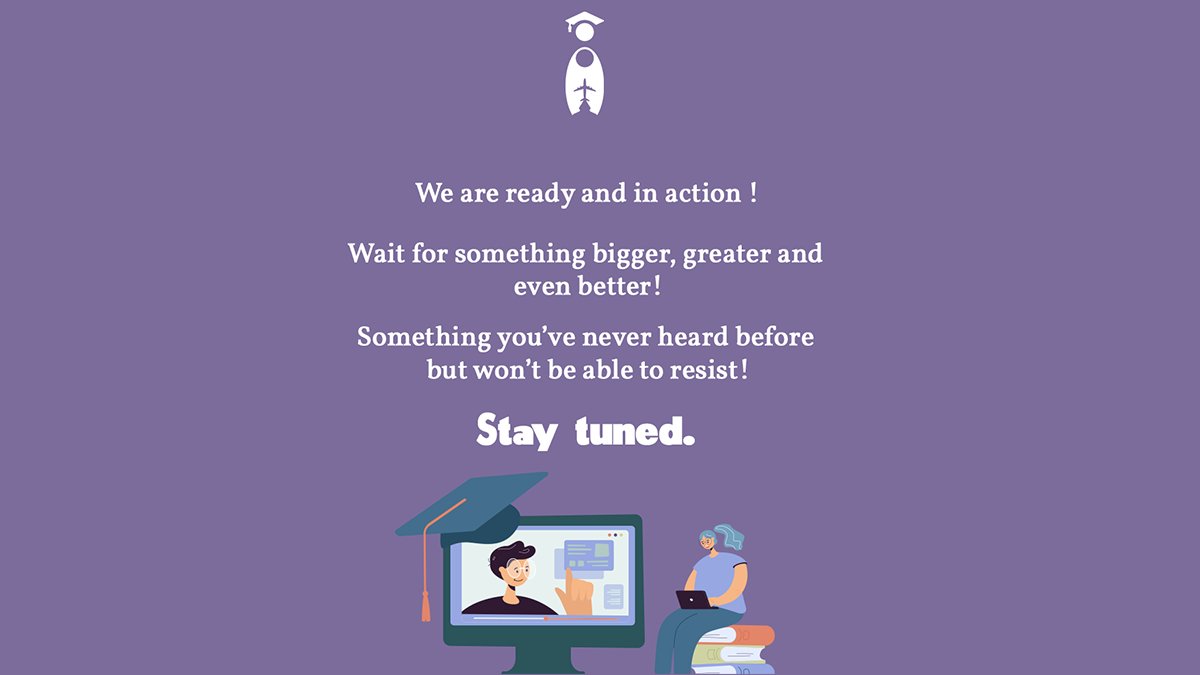 We are ready and in action !

Wait for something bigger, greater and even better!

Something you've never heard before but won't be able to resist!

Stay tuned.